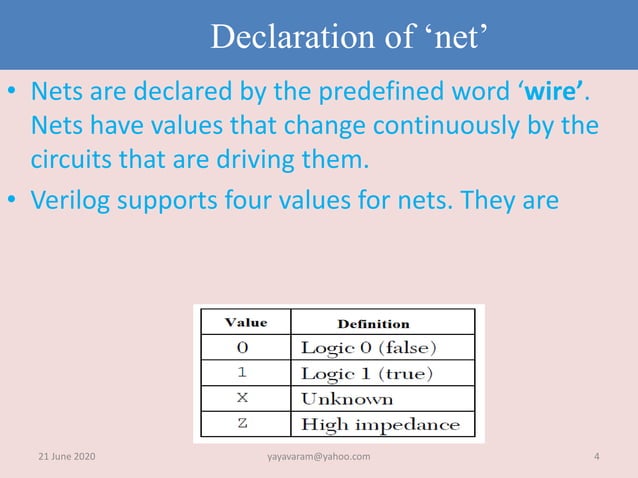 Declaration of ‘net’

• Nets are declared by the predefined word ‘**wire**’. Nets have values that change continuously by the circuits that are driving them.

• Verilog supports four values for nets. They are

| Value | Definition |
|---|---|
| 0 | Logic 0 (false) |
| 1 | Logic 1 (true) |
| X | Unknown |
| Z | High impedance |

21 June 2020

yayavaram@yahoo.com

4